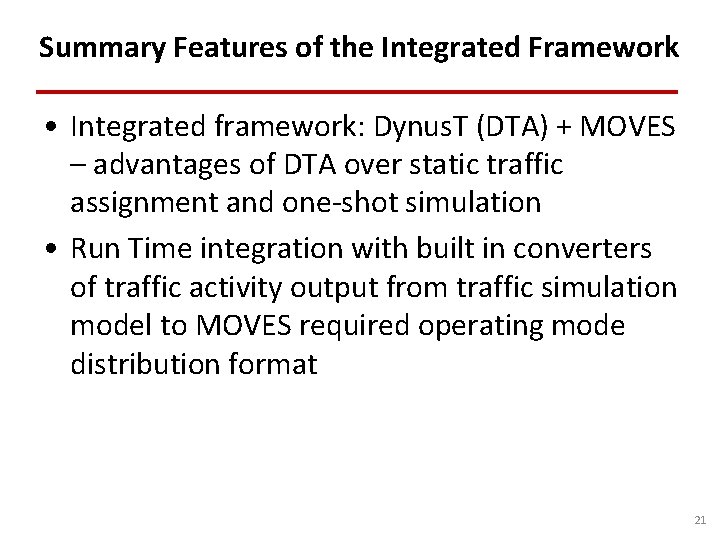 Summary Features of the Integrated Framework

• Integrated framework: DynusT (DTA) + MOVES – advantages of DTA over static traffic assignment and one-shot simulation

• Run Time integration with built in converters of traffic activity output from traffic simulation model to MOVES required operating mode distribution format

21